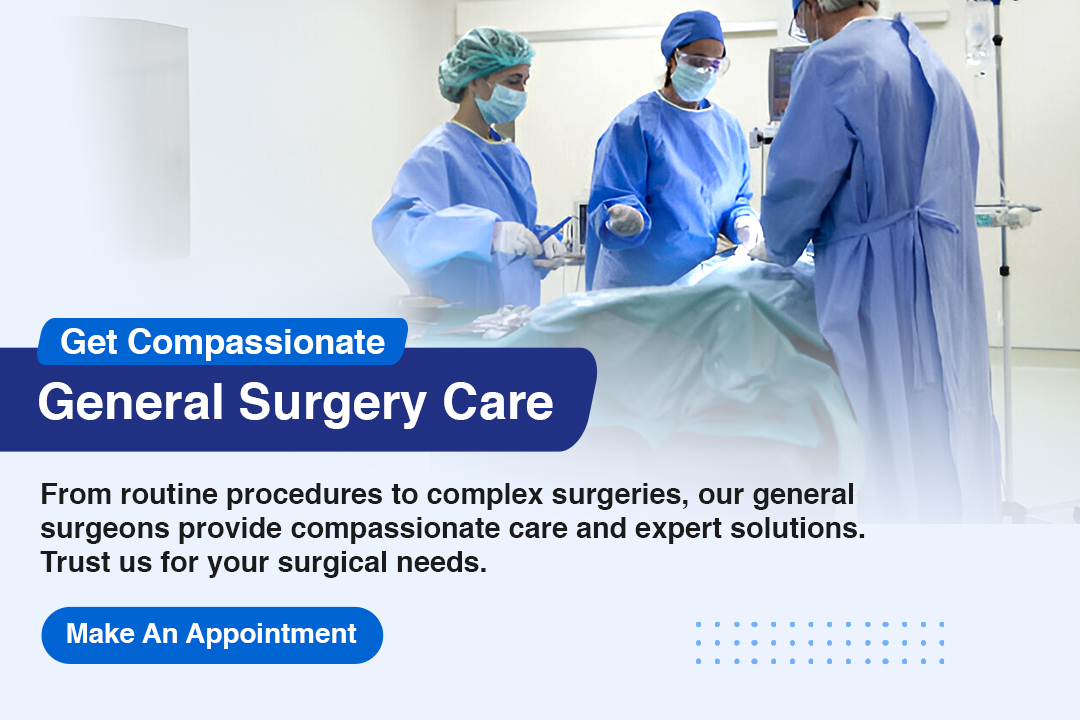 Get Compassionate

General Surgery Care

From routine procedures to complex surgeries, our general surgeons provide compassionate care and expert solutions. Trust us for your surgical needs.

Make An Appointment